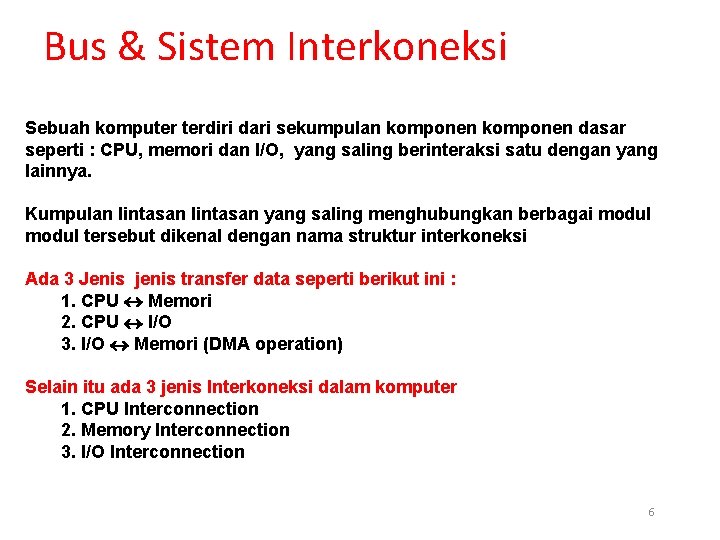 Bus & Sistem Interkoneksi

Sebuah komputer terdiri dari sekumpulan komponen komponen dasar seperti : CPU, memori dan I/O, yang saling berinteraksi satu dengan yang lainnya.

Kumpulan lintasan lintasan yang saling menghubungkan berbagai modul modul tersebut dikenal dengan nama struktur interkoneksi

Ada 3 Jenis jenis transfer data seperti berikut ini :
1. CPU $\leftrightarrow$ Memori
2. CPU $\leftrightarrow$ I/O
3. I/O $\leftrightarrow$ Memori (DMA operation)

Selain itu ada 3 jenis Interkoneksi dalam komputer
1. CPU Interconnection
2. Memory Interconnection
3. I/O Interconnection

6